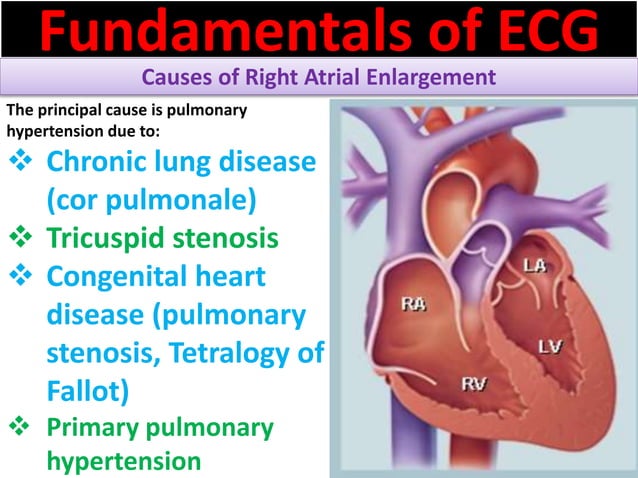 Fundamentals of ECG

Causes of Right Atrial Enlargement

The principal cause is pulmonary hypertension due to:

❖ Chronic lung disease (cor pulmonale)
❖ Tricuspid stenosis
❖ Congenital heart disease (pulmonary stenosis, Tetralogy of Fallot)
❖ Primary pulmonary hypertension

LA
RA
LV
RV